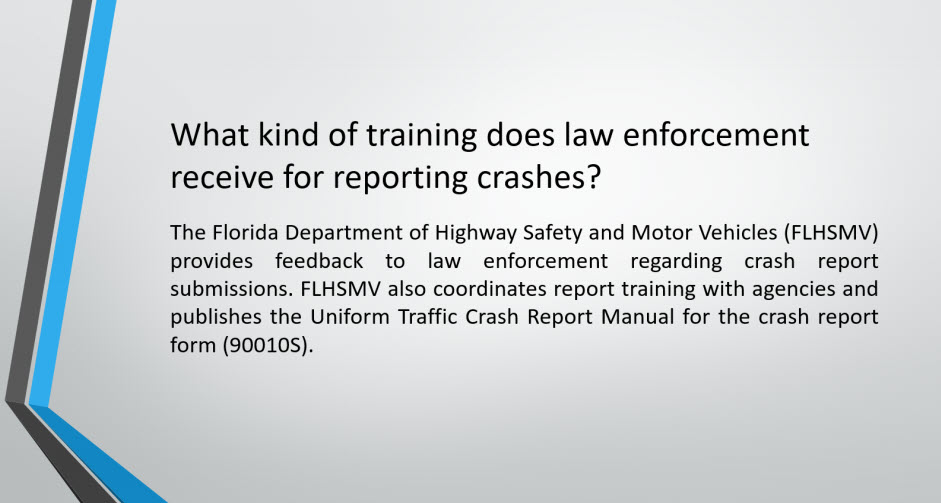 What kind of training does law enforcement receive for reporting crashes?

The Florida Department of Highway Safety and Motor Vehicles (FLHSMV) provides feedback to law enforcement regarding crash report submissions. FLHSMV also coordinates report training with agencies and publishes the Uniform Traffic Crash Report Manual for the crash report form (90010S).